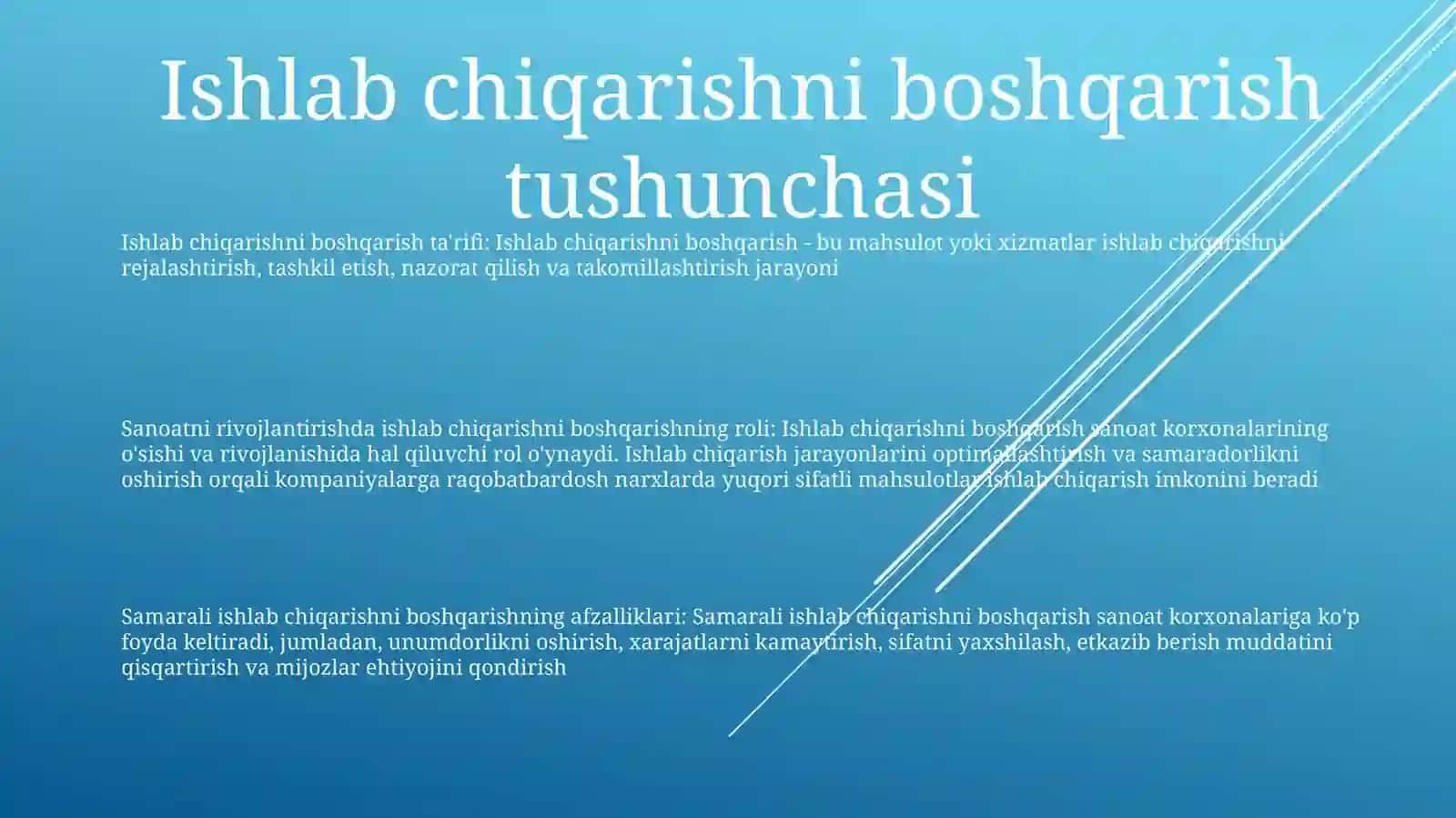 Ishlab chiqarishni boshqarish tushunchasi

Ishlab chiqarishni boshqarish ta'rifi: Ishlab chiqarishni boshqarish - bu mahsulot yoki xizmatlar ishlab chiqarishni rejalashtirish, tashkil etish, nazorat qilish va takomillashtirish jarayoni

Sanoatni rivojlantirishda ishlab chiqarishni boshqarishning roli: Ishlab chiqarishni boshqarish sanoat korxonalarining o'sishi va rivojlanishida hal qiluvchi rol o'ynaydi. Ishlab chiqarish jarayonlarini optimallashtirish va samaradorlikni oshirish orqali kompaniyalarga raqobatbardosh narxlarda yuqori sifatli mahsulotlar ishlab chiqarish imkonini beradi

Samarali ishlab chiqarishni boshqarishning afzalliklari: Samarali ishlab chiqarishni boshqarish sanoat korxonalariga ko'p foyda keltiradi, jumladan, unumdorlikni oshirish, xarajatlarni kamaytirish, sifatni yaxshilash, etkazib berish muddatini qisqartirish va mijozlar ehtiyojini qondirish